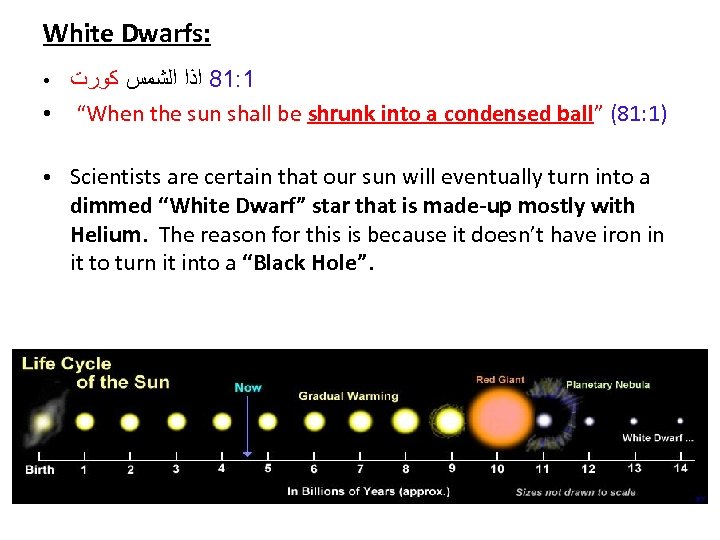 White Dwarfs:

• اذا الشمس كورت 81:1

• "When the sun shall be shrunk into a condensed ball" (81:1)

• Scientists are certain that our sun will eventually turn into a dimmed "White Dwarf" star that is made-up mostly with Helium. The reason for this is because it doesn't have iron in it to turn it into a "Black Hole".

Life Cycle of the Sun

Now

Gradual Warming

Red Giant

Planetary Nebula

White Dwarf ...

Birth 1 2 3 4 5 6 7 8 9 10 11 12 13 14

In Billions of Years (approx.)

Sizes not drawn to scale